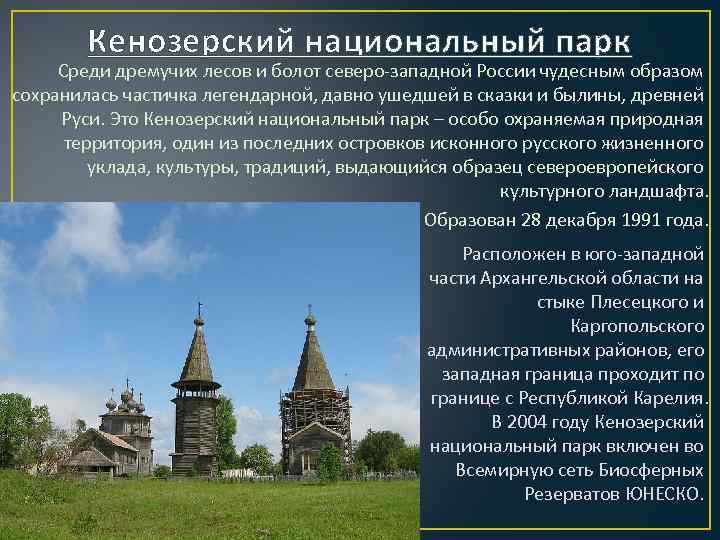 Кенозерский национальный парк

Среди дремучих лесов и болот северо-западной России чудесным образом сохранилась частичка легендарной, давно ушедшей в сказки и былины, древней Руси. Это Кенозерский национальный парк – особо охраняемая природная территория, один из последних островков исконного русского жизненного уклада, культуры, традиций, выдающийся образец североевропейского культурного ландшафта.

Образован 28 декабря 1991 года.

Расположен в юго-западной части Архангельской области на стыке Плесецкого и Каргопольского административных районов, его западная граница проходит по границе с Республикой Карелия. В 2004 году Кенозерский национальный парк включен во Всемирную сеть Биосферных Резерватов ЮНЕСКО.